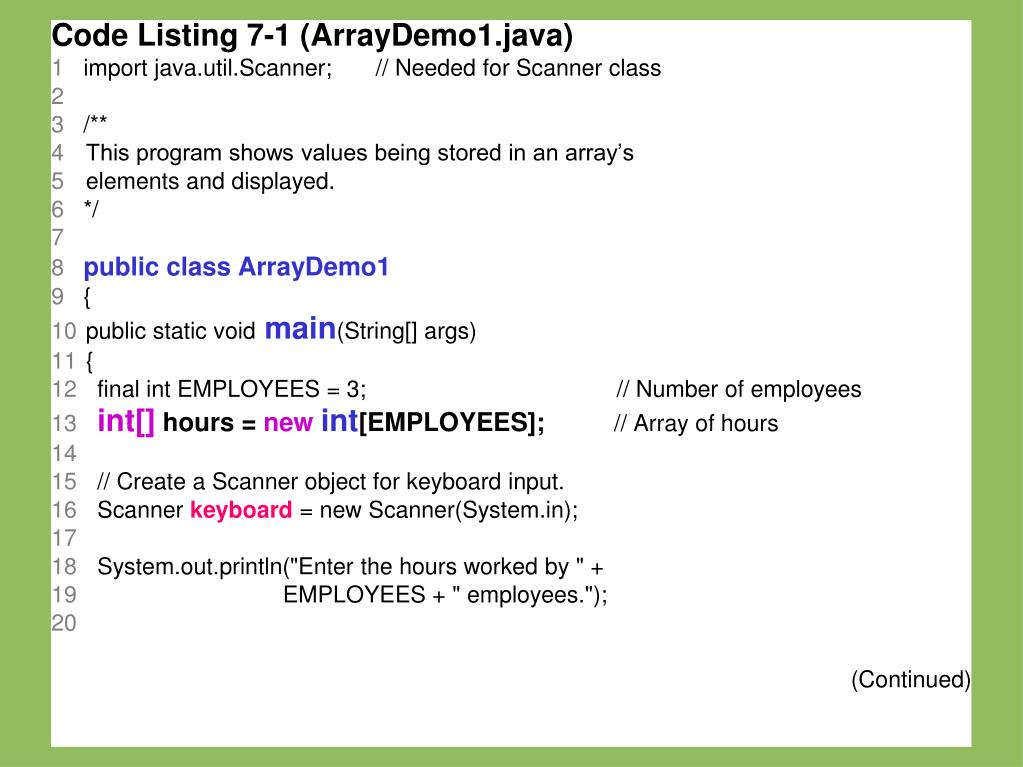 Code Listing 7-1 (ArrayDemo1.java)

1 import java.util.Scanner; // Needed for Scanner class
2
3 /**
4 This program shows values being stored in an array's
5 elements and displayed.
6 */
7
8 public class ArrayDemo1
9 {
10 public static void main(String[] args)
11 {
12 final int EMPLOYEES = 3; // Number of employees
13 int[] hours = new int[EMPLOYEES]; // Array of hours
14
15 // Create a Scanner object for keyboard input.
16 Scanner keyboard = new Scanner(System.in);
17
18 System.out.println("Enter the hours worked by " +
19 EMPLOYEES + " employees.");
20

(Continued)